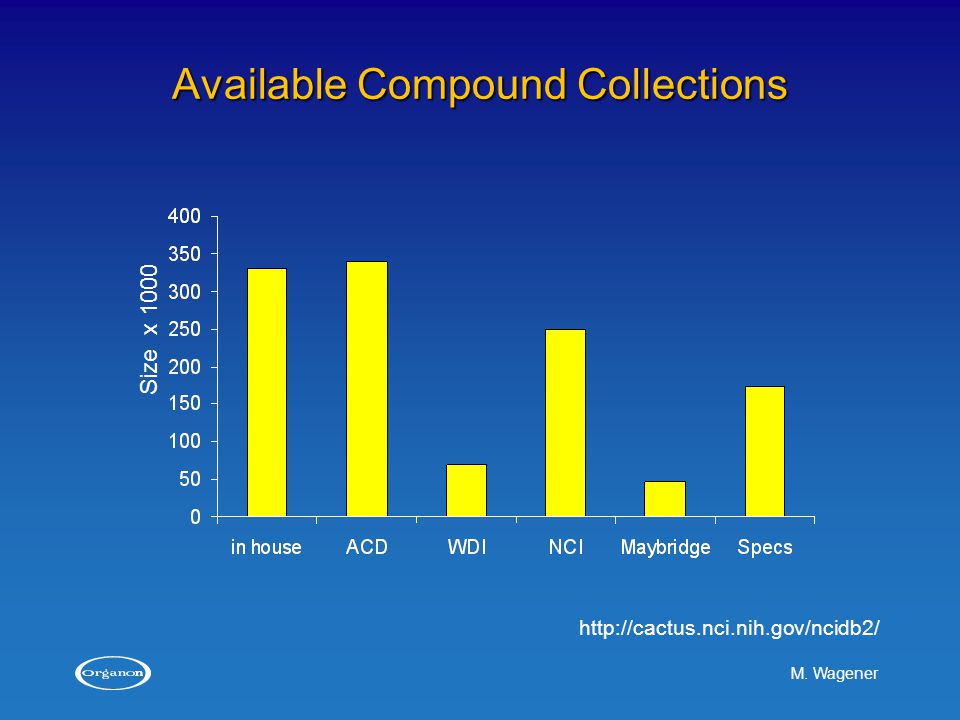 Available Compound Collections

Size x 1000

400
350
300
250
200
150
100
50
0

in house ACD WDI NCI Maybridge Specs

http://cactus.nci.nih.gov/ncidb2/

Organon

M. Wagener